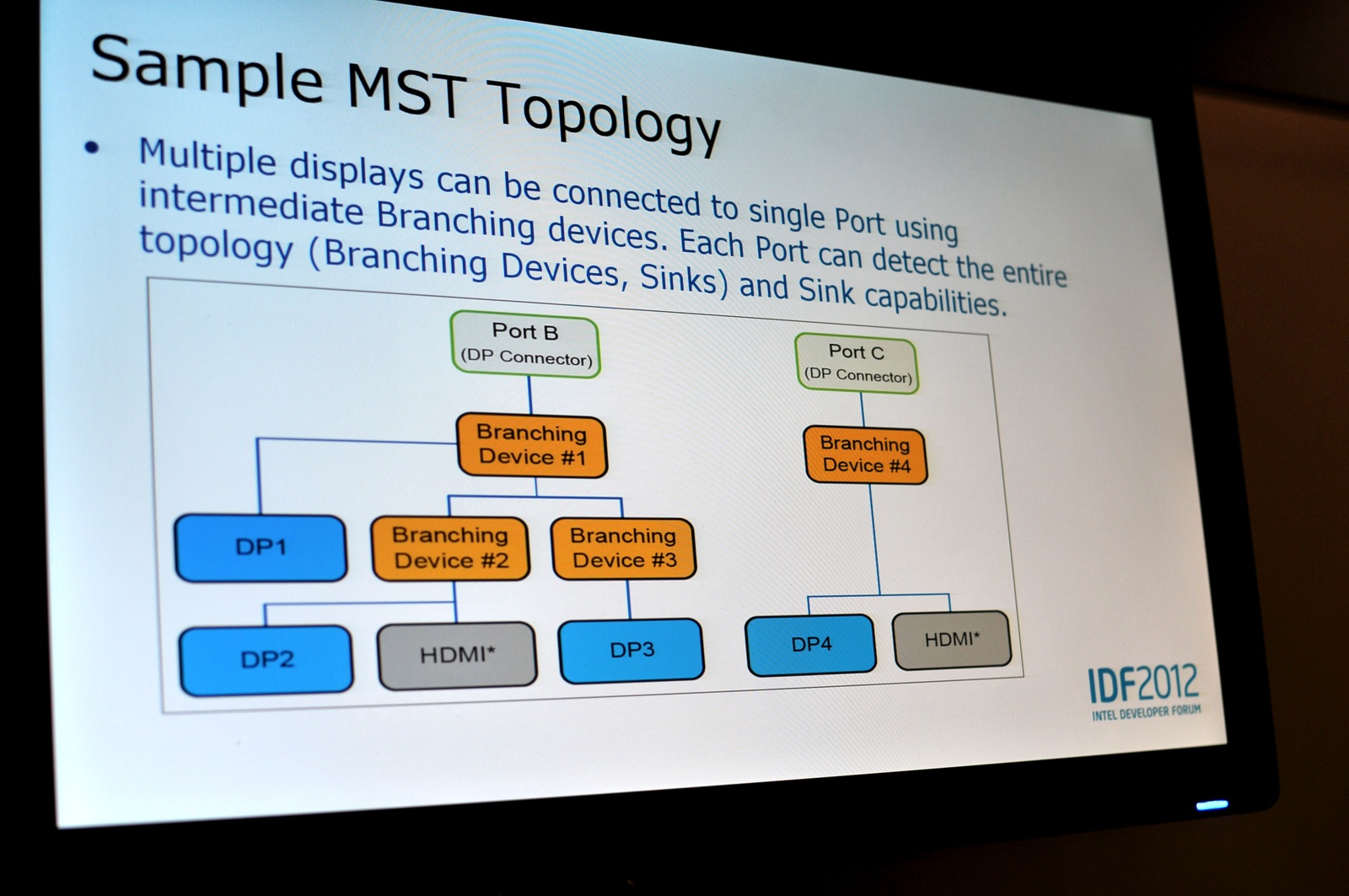 Sample MST Topology

• Multiple displays can be connected to single Port using intermediate Branching devices. Each Port can detect the entire topology (Branching Devices, Sinks) and Sink capabilities.

Port B
(DP Connector)

Branching Device #1

DP1

Branching Device #2

Branching Device #3

DP2

HDMI*

DP3

Port C
(DP Connector)

Branching Device #4

DP4

HDMI*

IDF2012
INTEL DEVELOPER FORUM